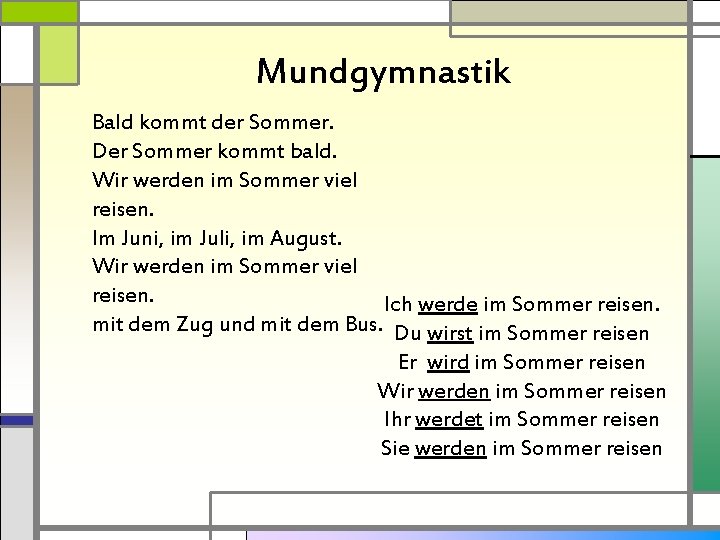 Mundgymnastik

Bald kommt der Sommer.
Der Sommer kommt bald.
Wir werden im Sommer viel reisen.
Im Juni, im Juli, im August.
Wir werden im Sommer viel reisen.
mit dem Zug und mit dem Bus.

Ich werde im Sommer reisen.
Du wirst im Sommer reisen
Er wird im Sommer reisen
Wir werden im Sommer reisen
Ihr werdet im Sommer reisen
Sie werden im Sommer reisen